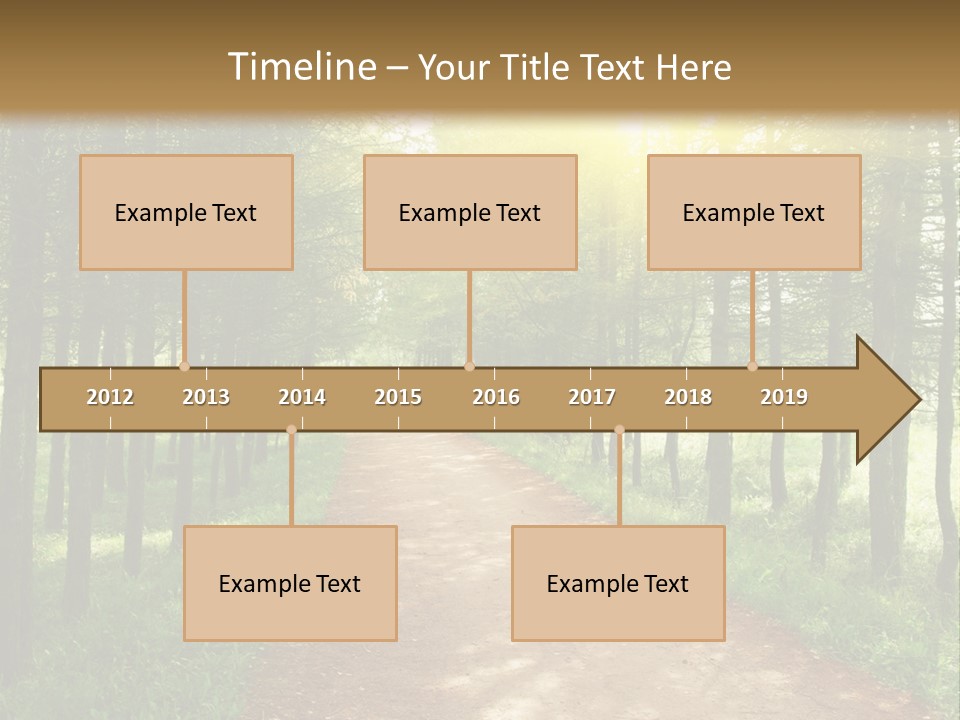 Timeline – Your Title Text Here

Example Text

Example Text

Example Text

2012 2013 2014 2015 2016 2017 2018 2019

Example Text

Example Text